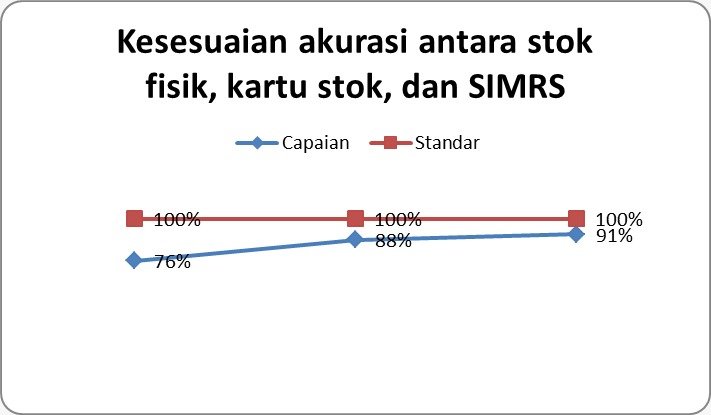 Kesesuaian akurasi antara stok fisik, kartu stok, dan SIMRS

Capaian
Standar

100%
100%
100%
76%
88%
91%